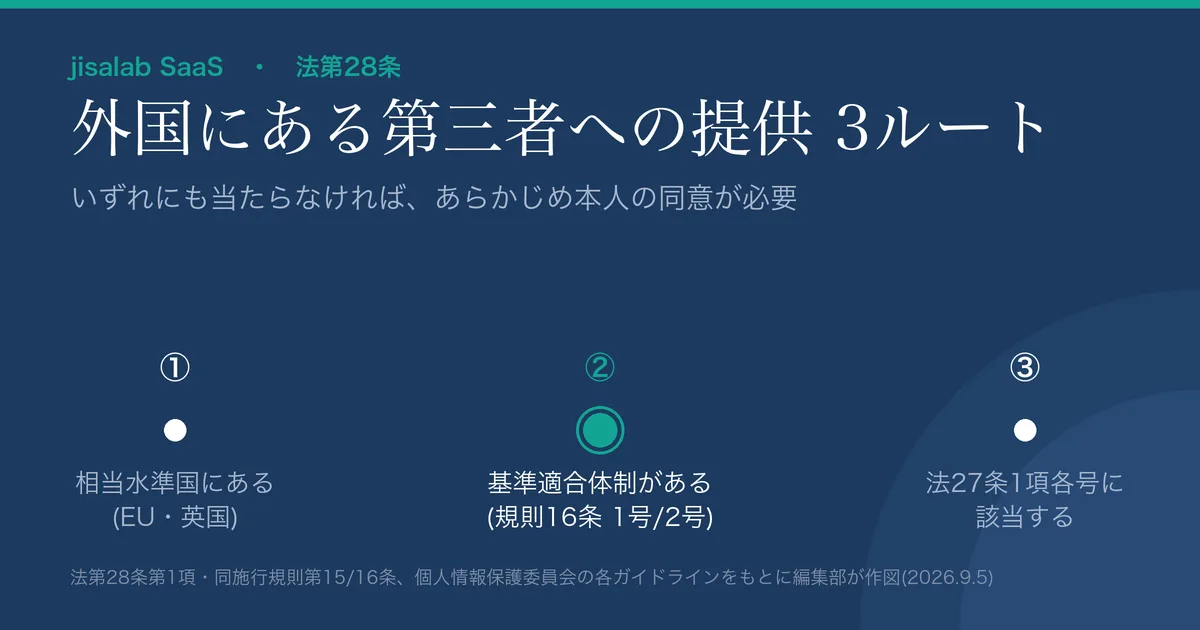 jisalab SaaS ・ 法第28条

外国にある第三者への提供 3ルート

いずれにも当たらなければ、あらかじめ本人の同意が必要

①

相当水準国にある
(EU・英国)

②

基準適合体制がある
(規則16条 1号/2号)

③

法27条1項各号に
該当する

法第28条第1項・同施行規則第15/16条、個人情報保護委員会の各ガイドラインをもとに編集部が作図(2026.9.5)